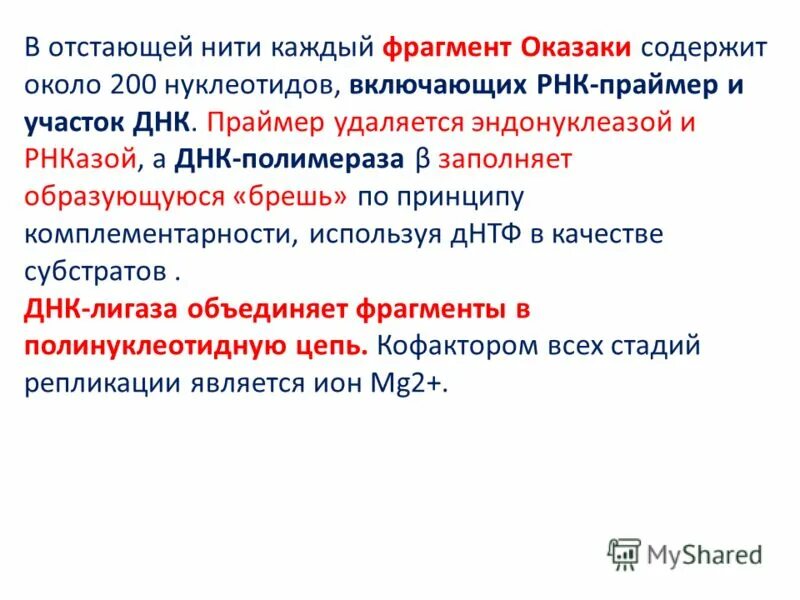 В отстающей нити каждый фрагмент Оказаки содержит около 200 нуклеотидов, включающих РНК-праймер и участок ДНК. Праймер удаляется эндонуклеазой и РНКазой, а ДНК-полимераза β заполняет образующуюся «брешь» по принципу комплементарности, используя дНТФ в качестве субстратов .
ДНК-лигаза объединяет фрагменты в полинуклеотидную цепь. Кофактором всех стадий репликации является ион Mg2+.

MyShared